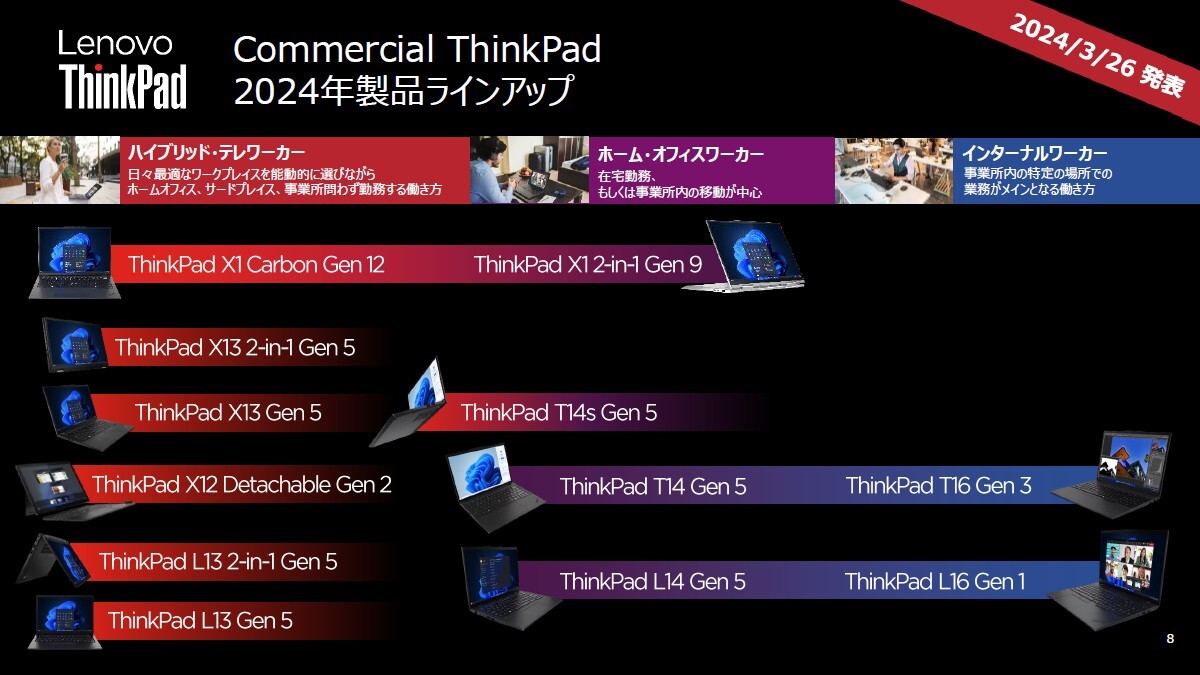 Lenovo
ThinkPad

Commercial ThinkPad
2024年製品ラインアップ

2024/3/26 発表

ハイブリッド・テレワーカー
日々最適なワークプレイスを能動的に選びながら
ホームオフィス、サードプレイス、事業所問わず勤務する働き方

ホーム・オフィスワーカー
在宅勤務、
もしくは事業所内の移動が中心

インターナルワーカー
事業所内の特定の場所での
業務がメインとなる働き方

ThinkPad X1 Carbon Gen 12

ThinkPad X1 2-in-1 Gen 9

ThinkPad X13 2-in-1 Gen 5

ThinkPad X13 Gen 5

ThinkPad T14s Gen 5

ThinkPad X12 Detachable Gen 2

ThinkPad T14 Gen 5

ThinkPad T16 Gen 3

ThinkPad L13 2-in-1 Gen 5

ThinkPad L14 Gen 5

ThinkPad L16 Gen 1

ThinkPad L13 Gen 5

8